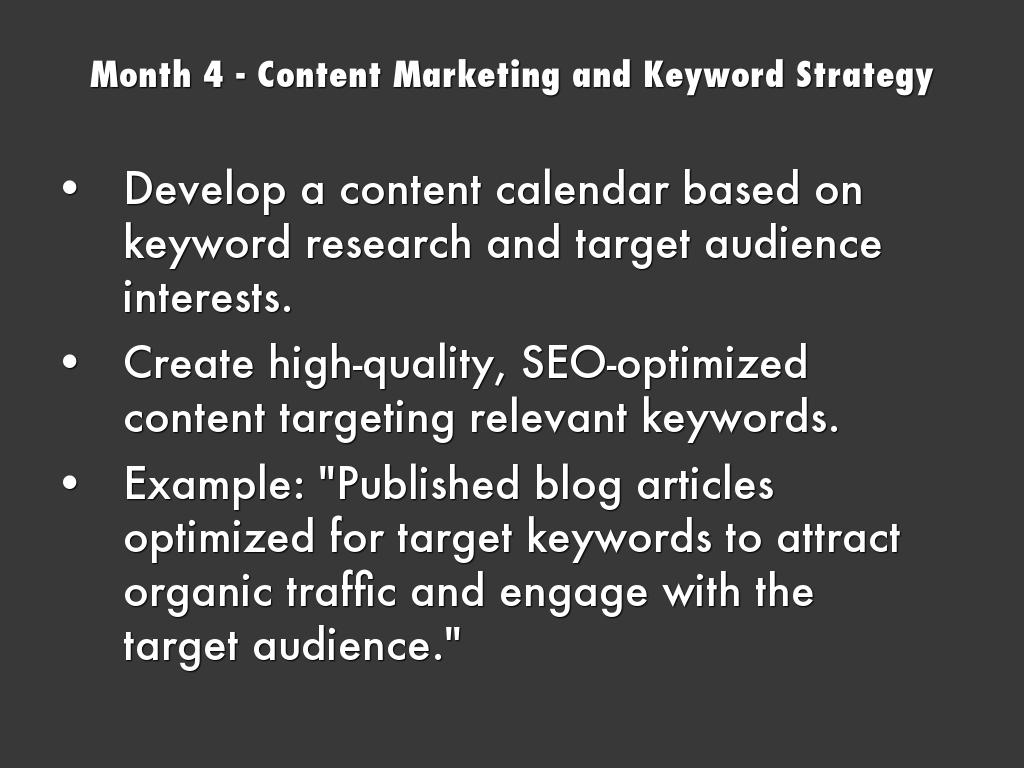 Month 4 - Content Marketing and Keyword Strategy

• Develop a content calendar based on keyword research and target audience interests.
• Create high-quality, SEO-optimized content targeting relevant keywords.
• Example: "Published blog articles optimized for target keywords to attract organic traffic and engage with the target audience."